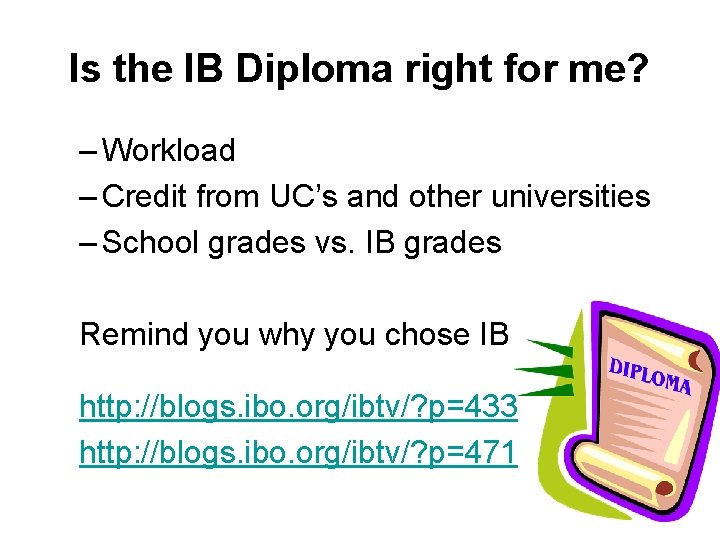 Is the IB Diploma right for me?

– Workload
– Credit from UC's and other universities
– School grades vs. IB grades

Remind you why you chose IB

http://blogs.ibo.org/ibtv/?p=433
http://blogs.ibo.org/ibtv/?p=471

DIPLOMA